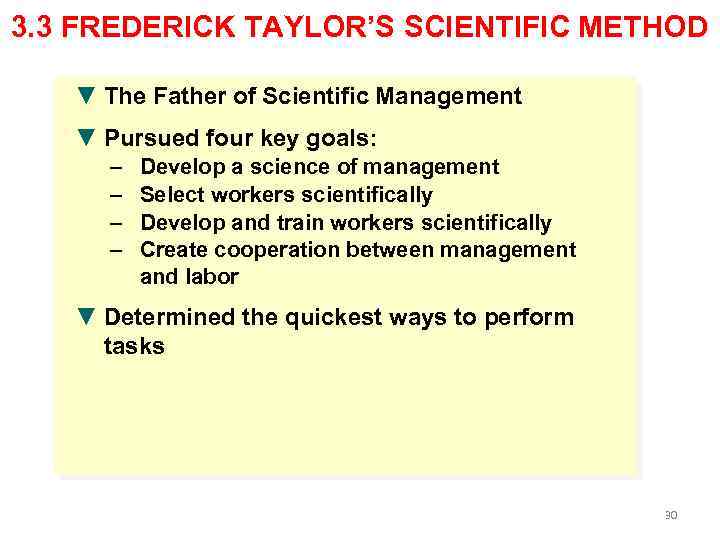 3.3 FREDERICK TAYLOR'S SCIENTIFIC METHOD

▼ The Father of Scientific Management

▼ Pursued four key goals:
– Develop a science of management
– Select workers scientifically
– Develop and train workers scientifically
– Create cooperation between management and labor

▼ Determined the quickest ways to perform tasks

30